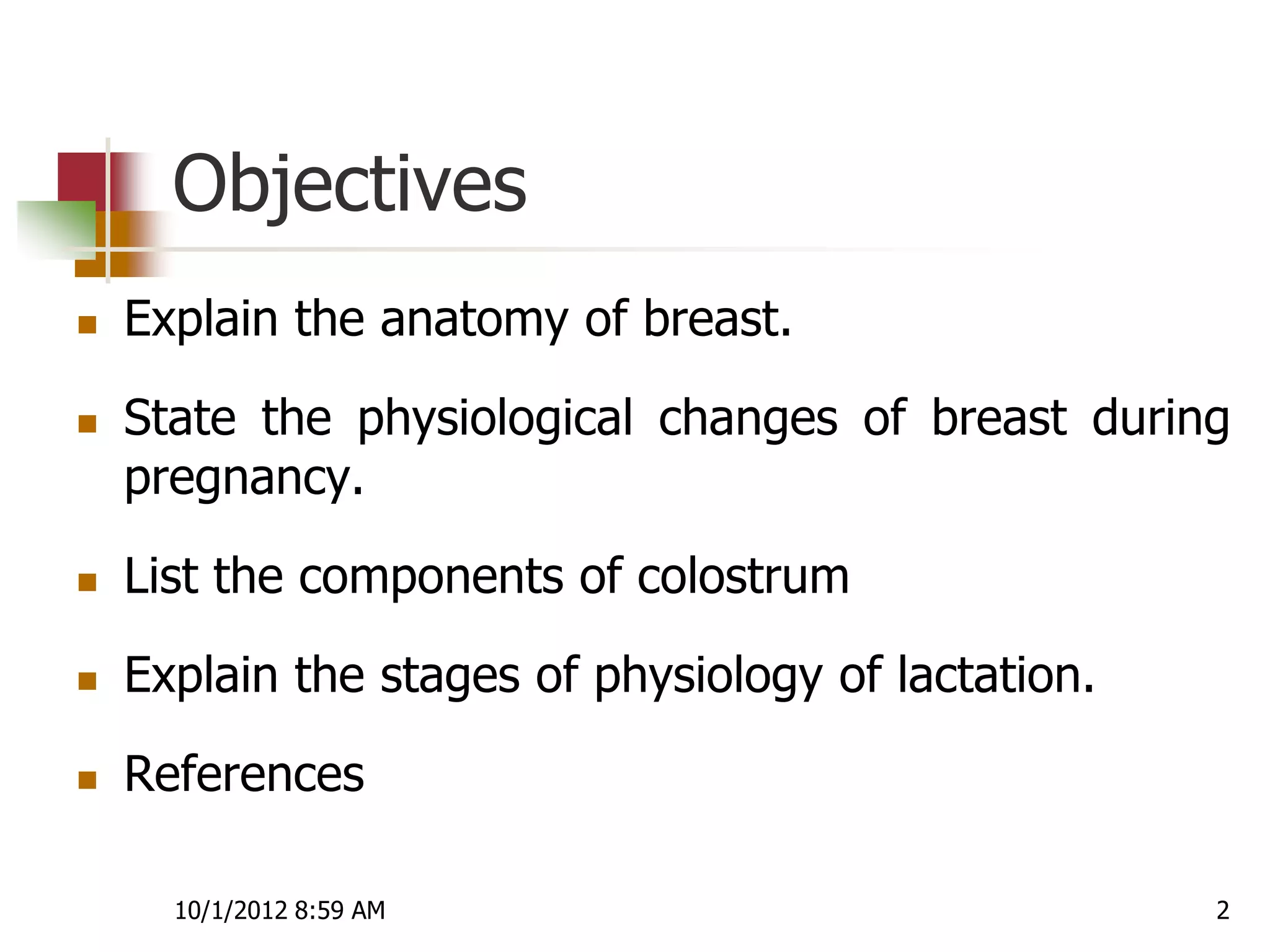 Objectives

- Explain the anatomy of breast.
- State the physiological changes of breast during pregnancy.
- List the components of colostrum
- Explain the stages of physiology of lactation.
- References

10/1/2012 8:59 AM

2